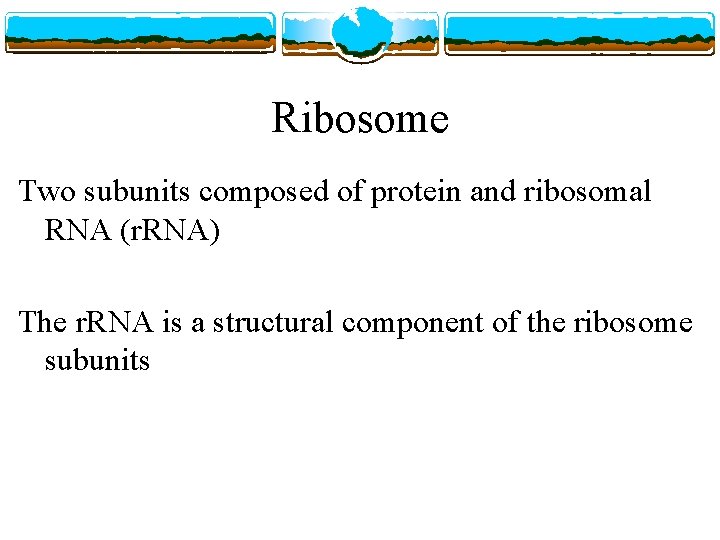 Ribosome

Two subunits composed of protein and ribosomal RNA (rRNA)

The rRNA is a structural component of the ribosome subunits